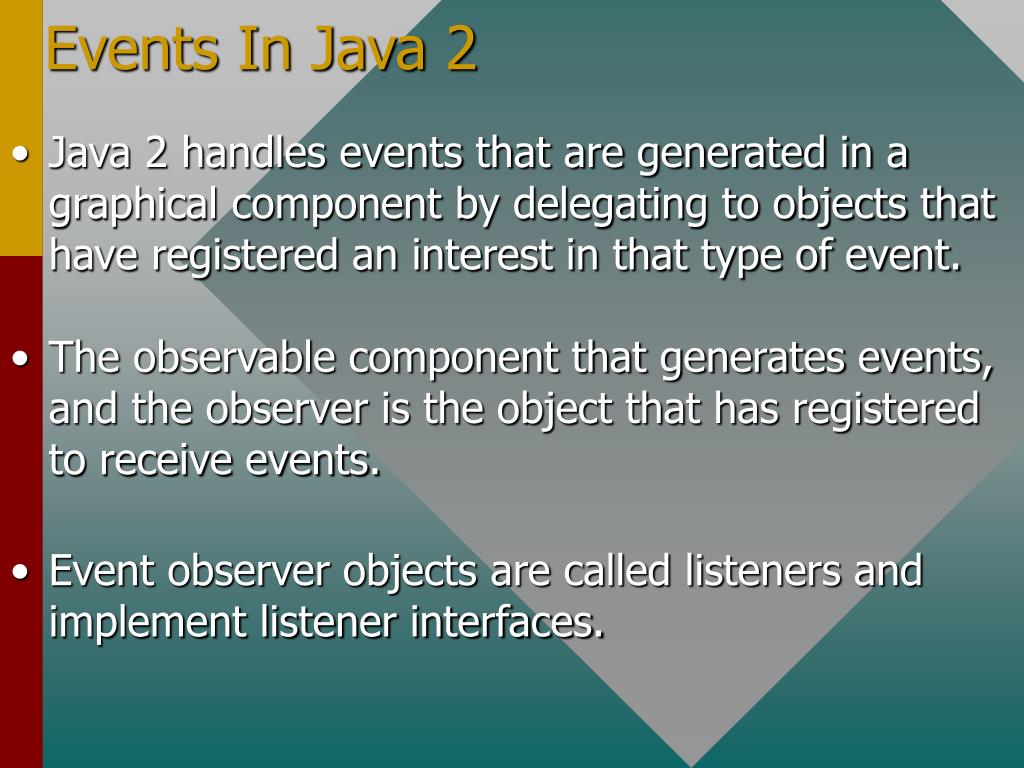 Events In Java 2

• Java 2 handles events that are generated in a graphical component by delegating to objects that have registered an interest in that type of event.

• The observable component that generates events, and the observer is the object that has registered to receive events.

• Event observer objects are called listeners and implement listener interfaces.